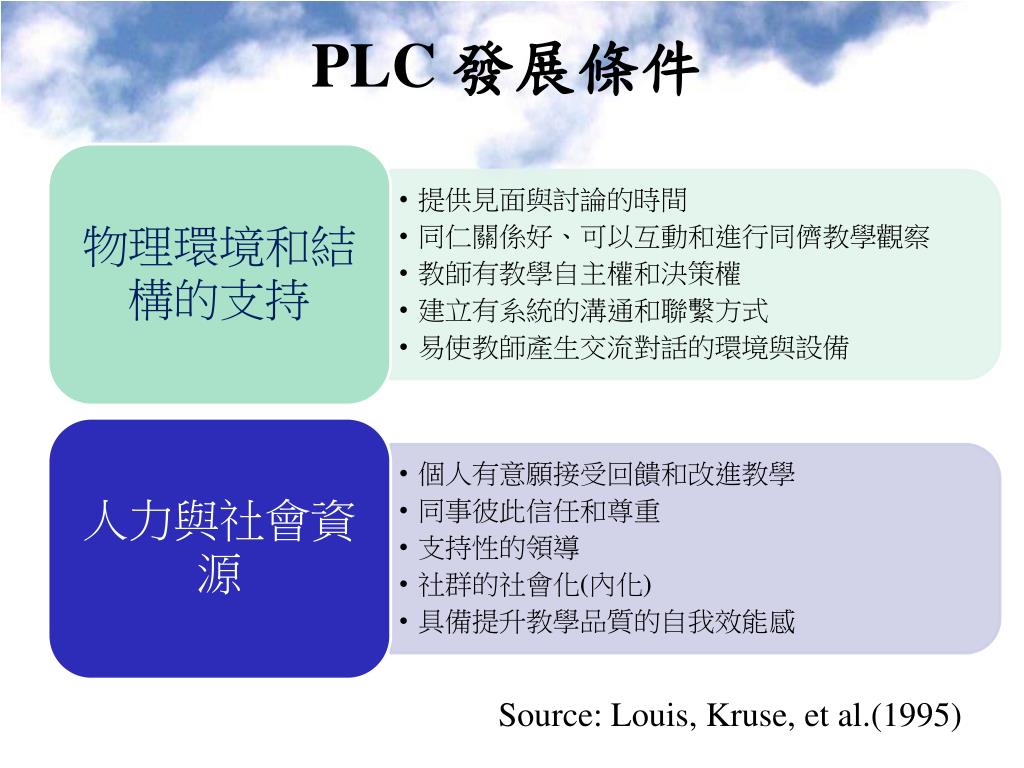 PLC 發展條件

物理環境和結構的支持

• 提供見面與討論的時間
• 同仁關係好、可以互動和進行同儕教學觀察
• 教師有教學自主權和決策權
• 建立有系統的溝通和聯繫方式
• 易使教師產生交流對話的環境與設備

人力與社會資源

• 個人有意願接受回饋和改進教學
• 同事彼此信任和尊重
• 支持性的領導
• 社群的社會化(內化)
• 具備提升教學品質的自我效能感

Source: Louis, Kruse, et al.(1995)